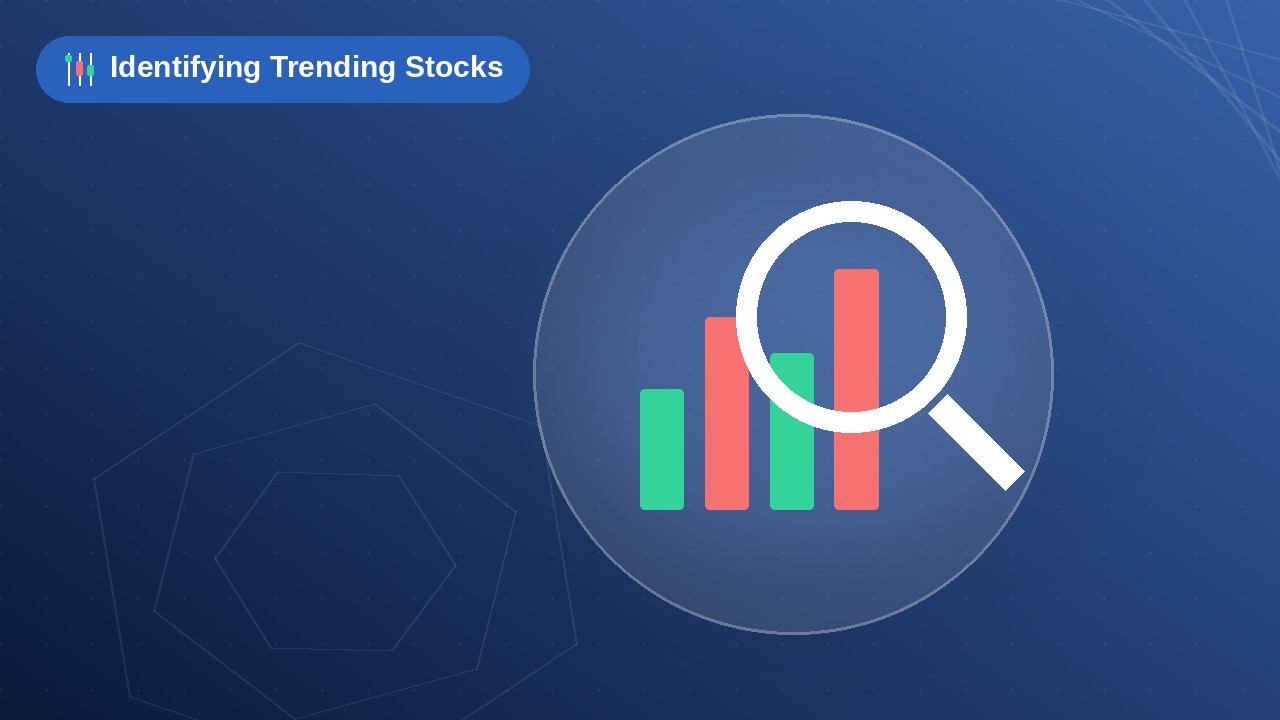 Identifying Trending Stocks